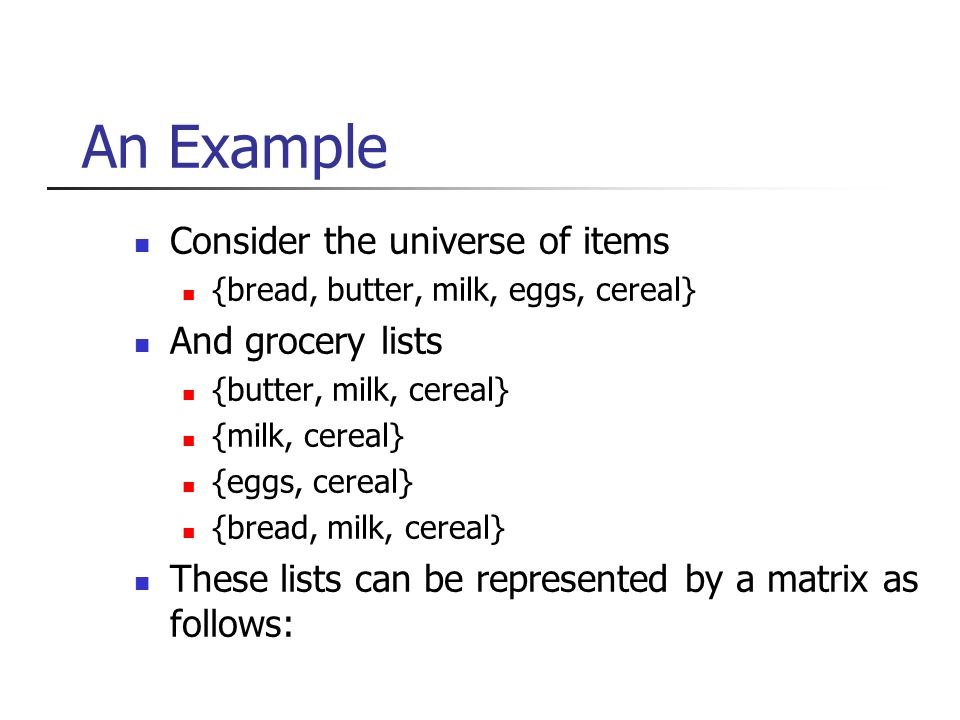 An Example

- Consider the universe of items
  - {bread, butter, milk, eggs, cereal}
- And grocery lists
  - {butter, milk, cereal}
  - {milk, cereal}
  - {eggs, cereal}
  - {bread, milk, cereal}
- These lists can be represented by a matrix as follows: